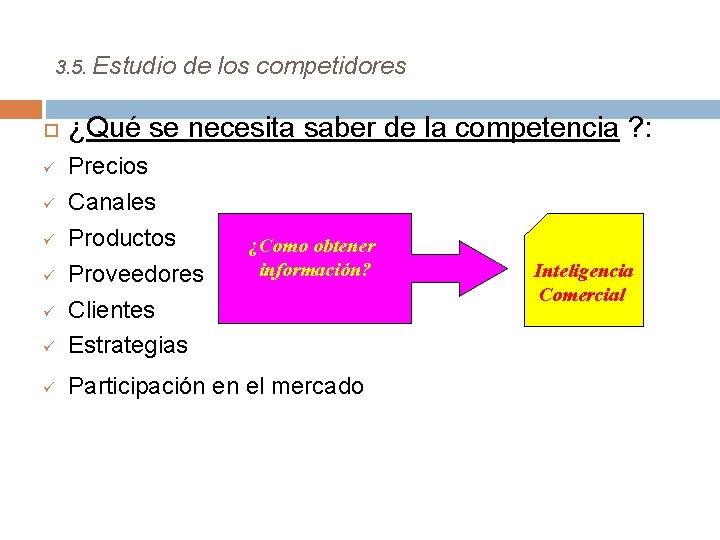 3.5. Estudio de los competidores

¿Qué se necesita saber de la competencia ?:

Precios
Canales
Productos
Proveedores
Clientes
Estrategias
Participación en el mercado

¿Como obtener información?

Inteligencia Comercial